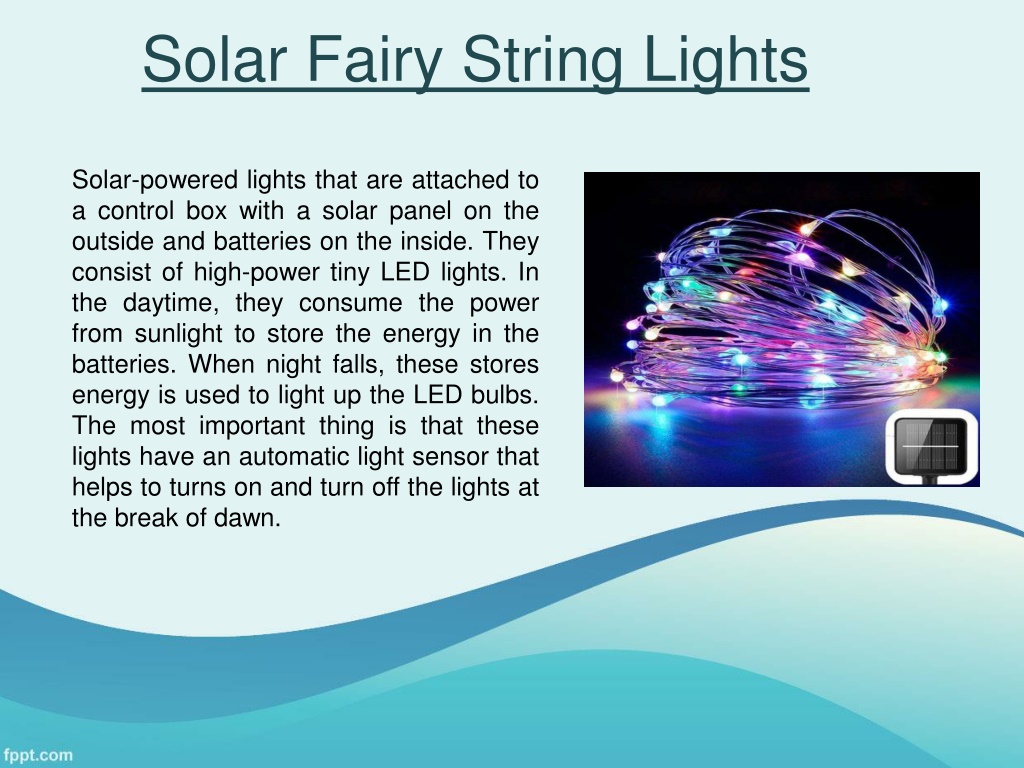 Solar Fairy String Lights

Solar-powered lights that are attached to a control box with a solar panel on the outside and batteries on the inside. They consist of high-power tiny LED lights. In the daytime, they consume the power from sunlight to store the energy in the batteries. When night falls, these stores energy is used to light up the LED bulbs. The most important thing is that these lights have an automatic light sensor that helps to turns on and turn off the lights at the break of dawn.

fppt.com